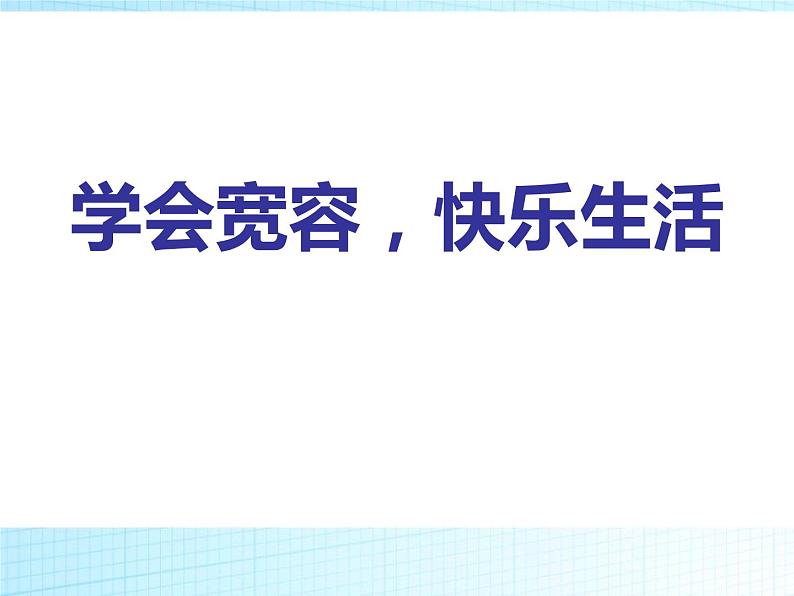 学会宽容，快乐生活